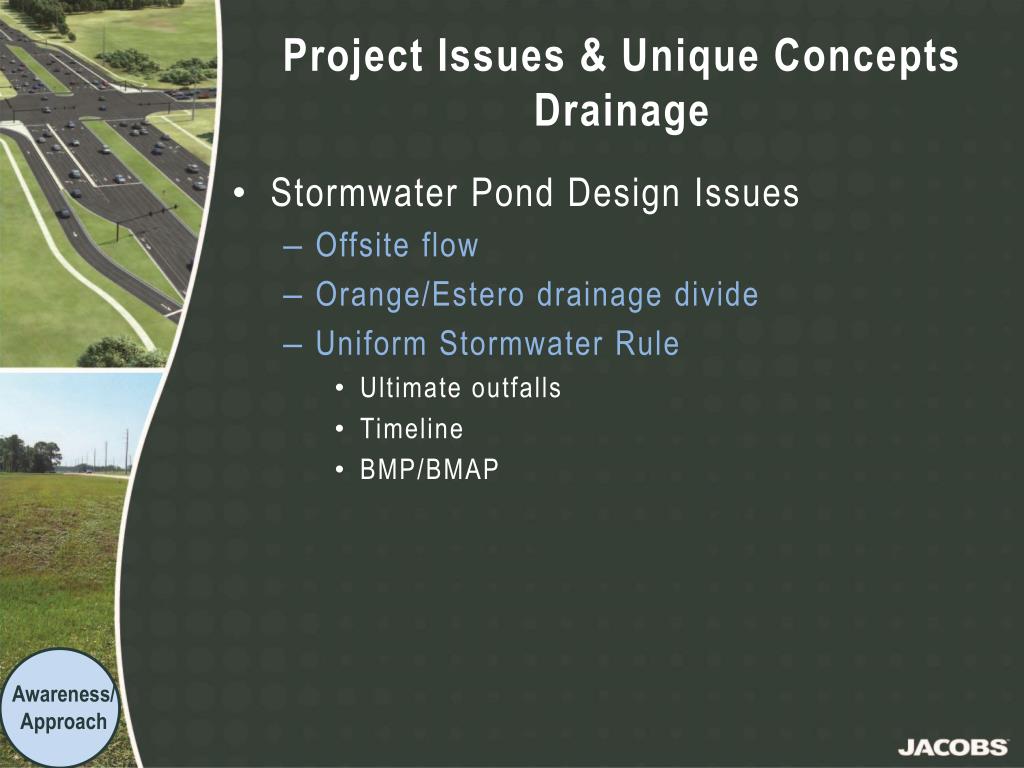 Project Issues & Unique Concepts
Drainage

• Stormwater Pond Design Issues
– Offsite flow
– Orange/Estero drainage divide
– Uniform Stormwater Rule
• Ultimate outfalls
• Timeline
• BMP/BMAP

Awareness/ Approach

JACOBS